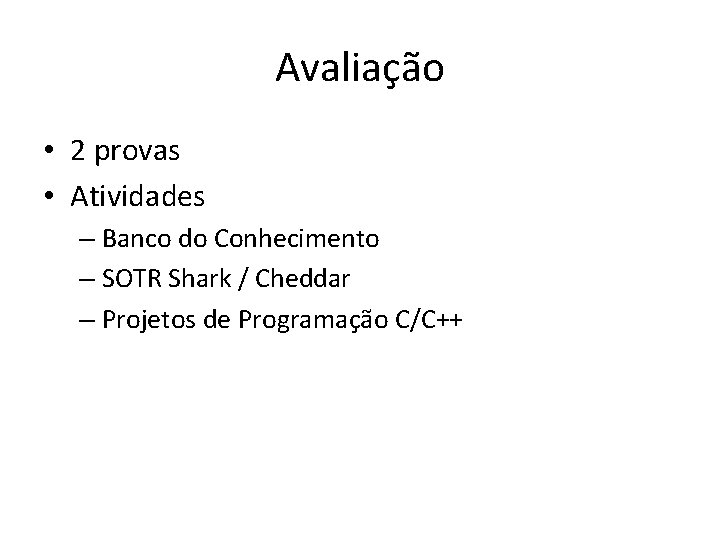 Avaliação

• 2 provas
• Atividades
– Banco do Conhecimento
– SOTR Shark / Cheddar
– Projetos de Programação C/C++